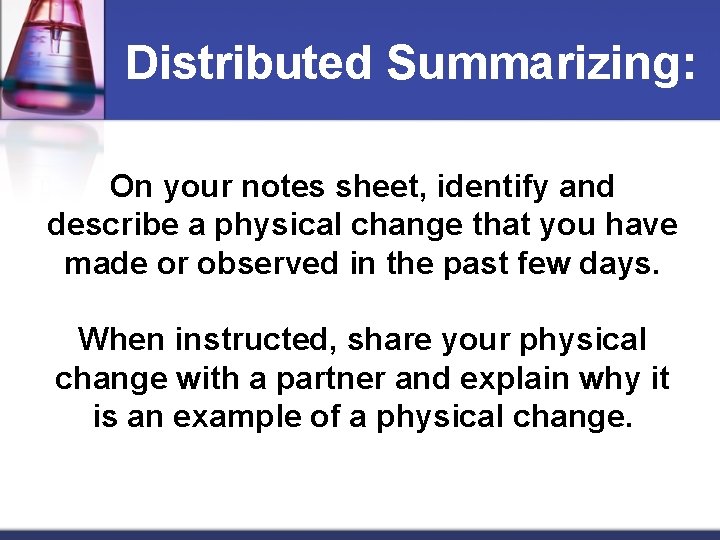 Distributed Summarizing:

On your notes sheet, identify and describe a physical change that you have made or observed in the past few days.

When instructed, share your physical change with a partner and explain why it is an example of a physical change.